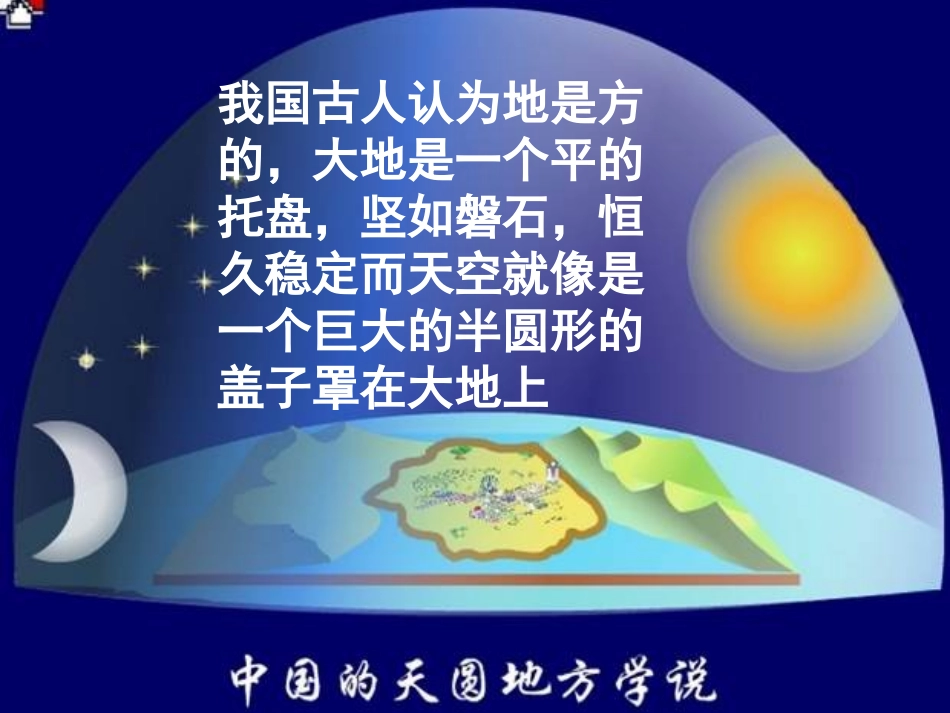 我国古人认为地是方的，大地是一个平的托盘，坚如磐石，恒久稳定而天空就像是一个巨大的半圆形的盖子罩在大地上

中国的天圆地方学说